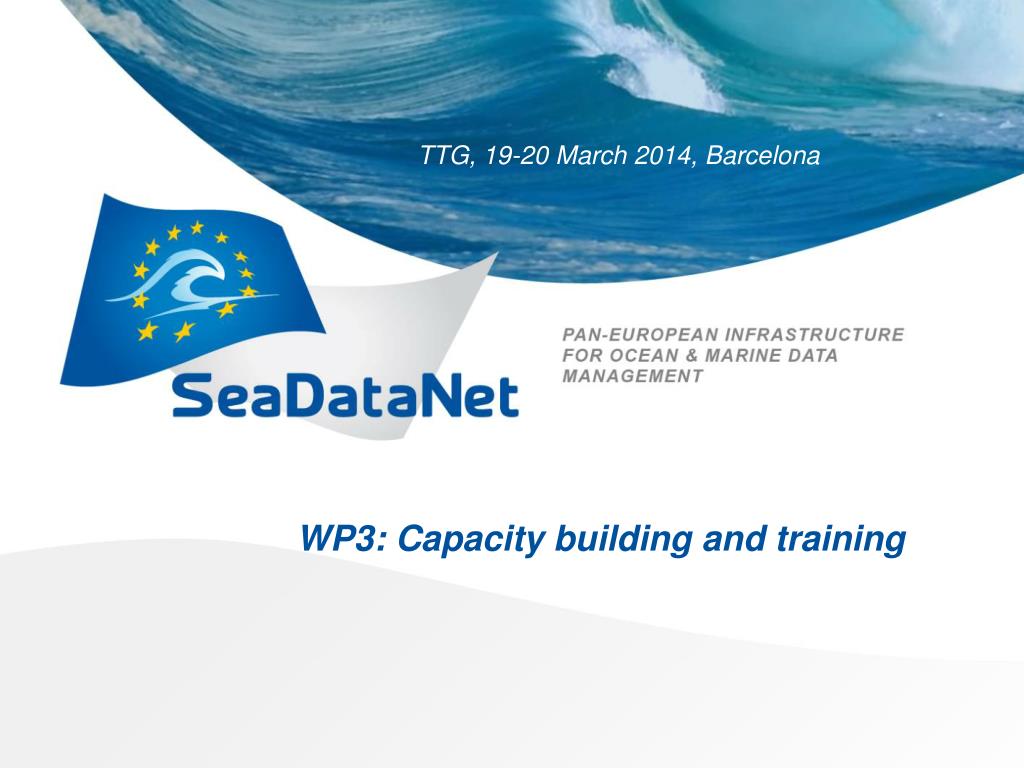 TTG, 19-20 March 2014, Barcelona

SeaDataNet

PAN-EUROPEAN INFRASTRUCTURE FOR OCEAN & MARINE DATA MANAGEMENT

WP3: Capacity building and training